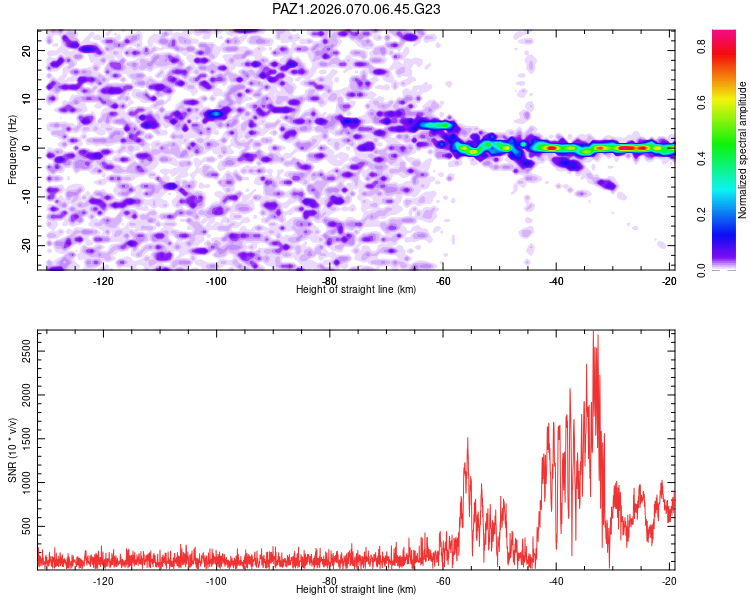 PAZ1.2026.070.06.45.G23

Frequency (Hz)
20
10
0
-10
-20
-120
-100
-80
-60
-40
-20
Height of straight line (km)

Normalized spectral amplitude
0.0
0.2
0.4
0.6
0.8

SNR (10 * v/v)
2500
2000
1500
1000
500
-120
-100
-80
-60
-40
-20
Height of straight line (km)